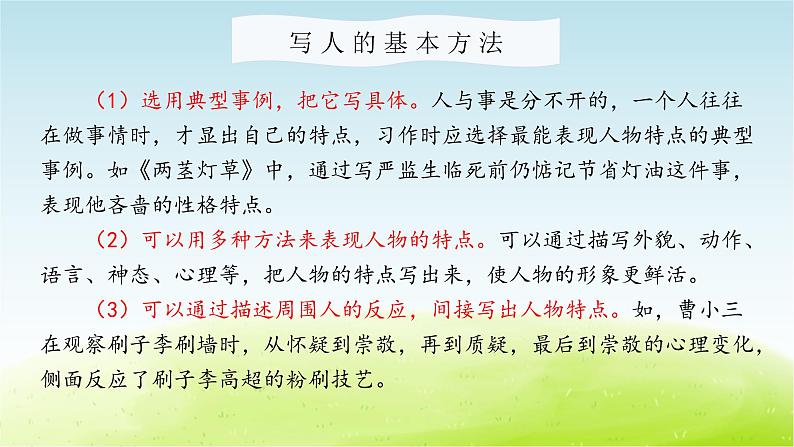 写人的基本方法

（1）选用典型事例，把它写具体。人与事是分不开的，一个人往往在做事情时，才显出自己的特点，习作时应选择最能表现人物特点的典型事例。如《两茎灯草》中，通过写严监生临死前仍惦记节省灯油这件事，表现他吝啬的性格特点。

（2）可以用多种方法来表现人物的特点。可以通过描写外貌、动作、语言、神态、心理等，把人物的特点写出来，使人物的形象更鲜活。

（3）可以通过描述周围人的反应，间接写出人物特点。如，曹小三在观察刷子李刷墙时，从怀疑到崇敬，再到质疑，最后到崇敬的心理变化，侧面反应了刷子李高超的粉刷技艺。